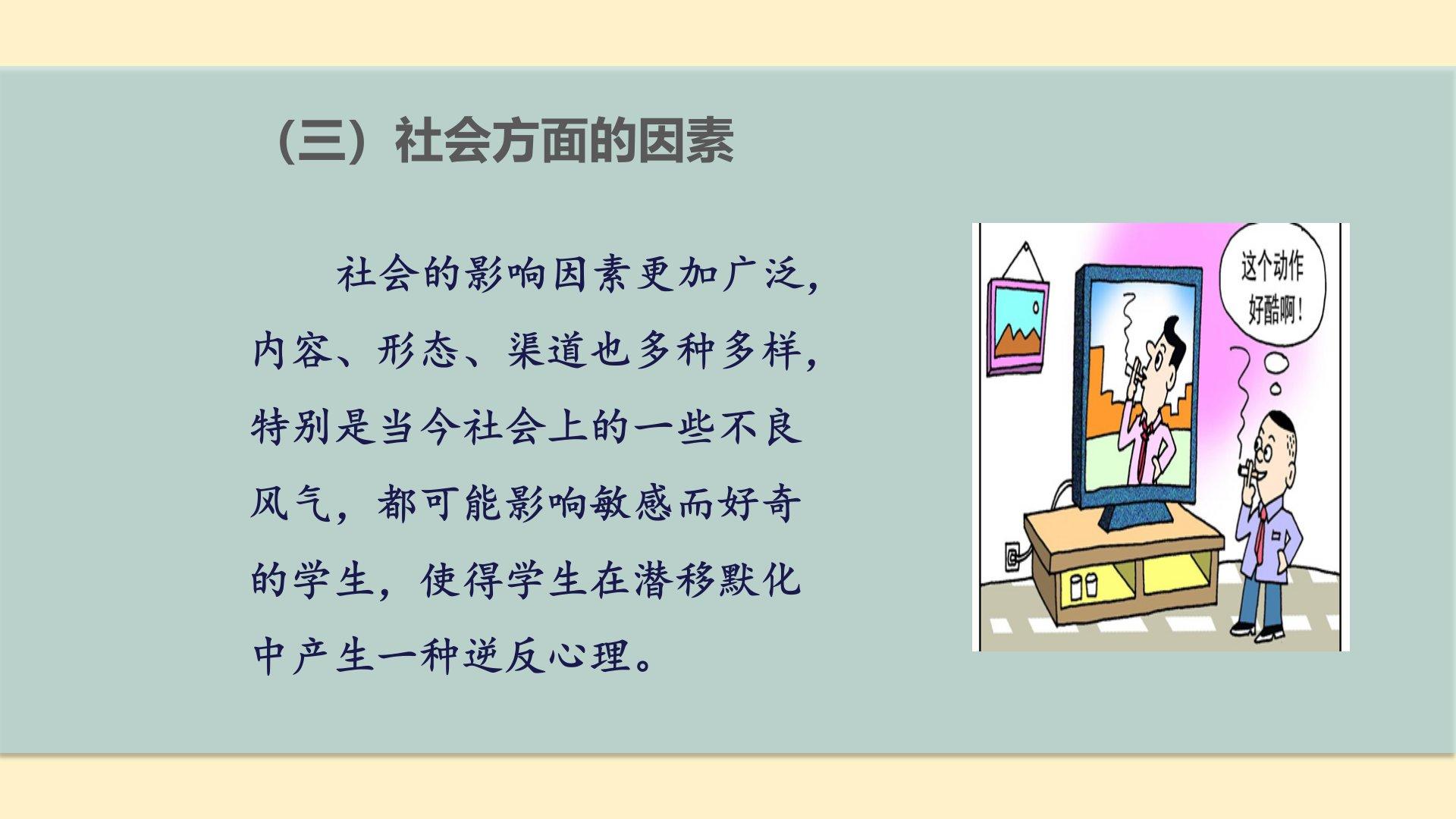 （三）社会方面的因素

社会的影响因素更加广泛，内容、形态、渠道也多种多样，特别是当今社会上的一些不良风气，都可能影响敏感而好奇的学生，使得学生在潜移默化中产生一种逆反心理。

这个动作好酷啊！